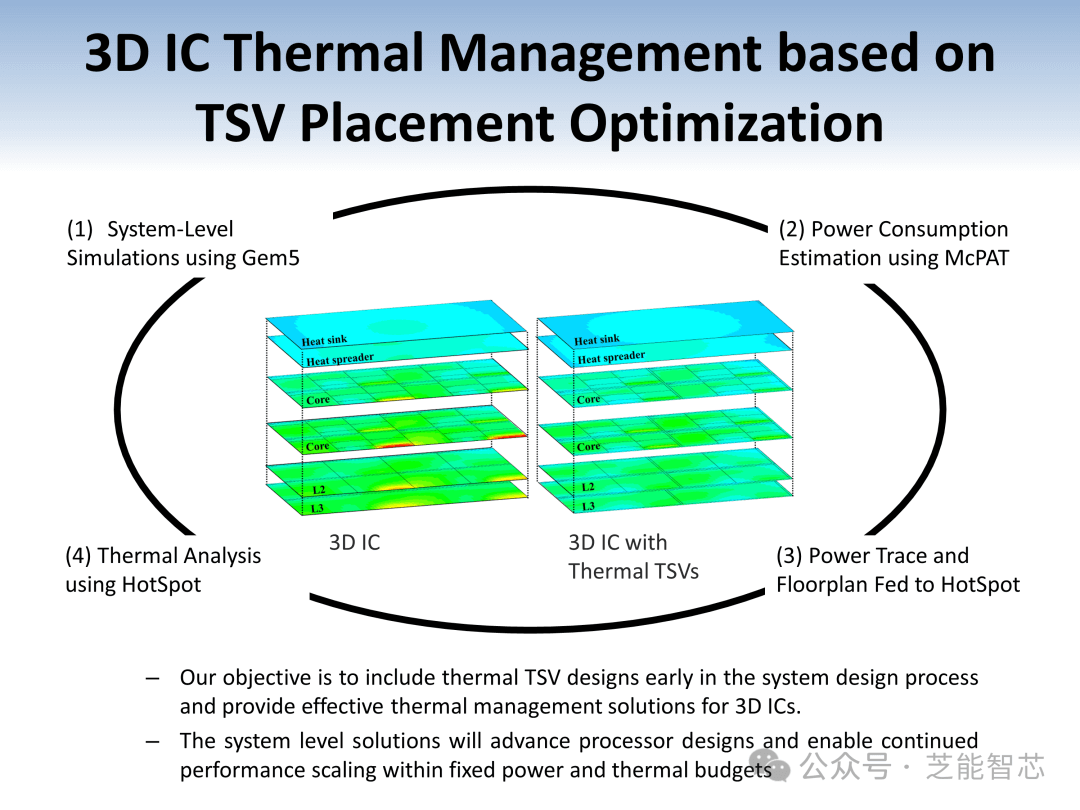 3D IC Thermal Management based on TSV Placement Optimization

(1) System-Level Simulations using Gem5

(2) Power Consumption Estimation using McPAT

Heat sink
Heat spreader
Core
Core
L2
L3

Heat sink
Heat spreader
Core
Core
L2
L3

3D IC

3D IC with Thermal TSVs

(4) Thermal Analysis using HotSpot

(3) Power Trace and Floorplan Fed to HotSpot

– Our objective is to include thermal TSV designs early in the system design process and provide effective thermal management solutions for 3D ICs.

– The system level solutions will advance processor designs and enable continued performance scaling within fixed power and thermal budgets.

公众号 · 芝能智芯